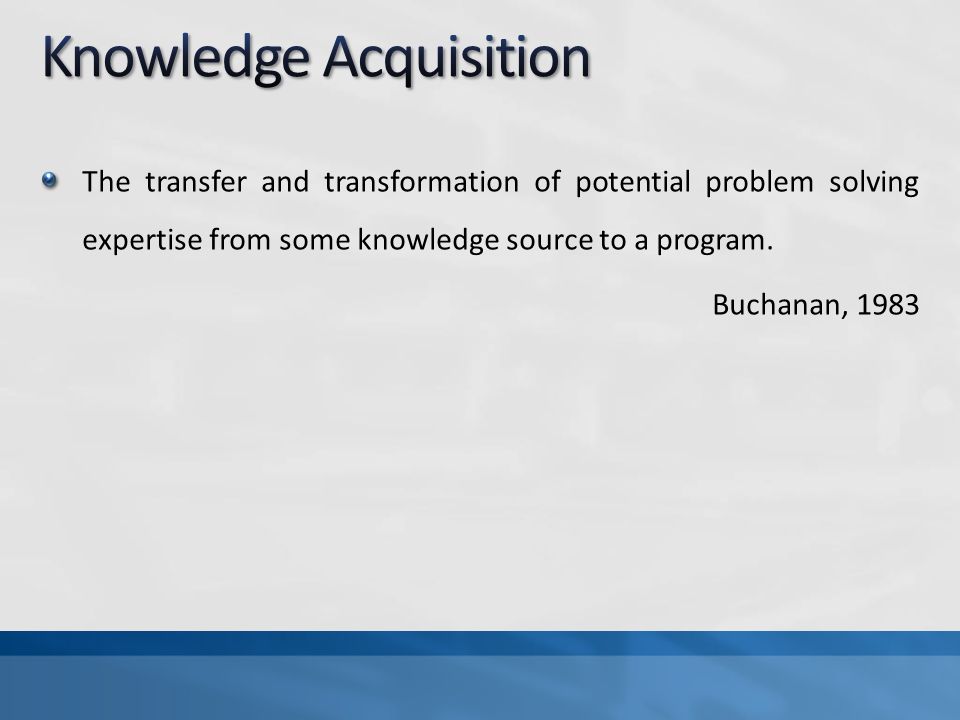 Knowledge Acquisition

The transfer and transformation of potential problem solving expertise from some knowledge source to a program.

Buchanan, 1983